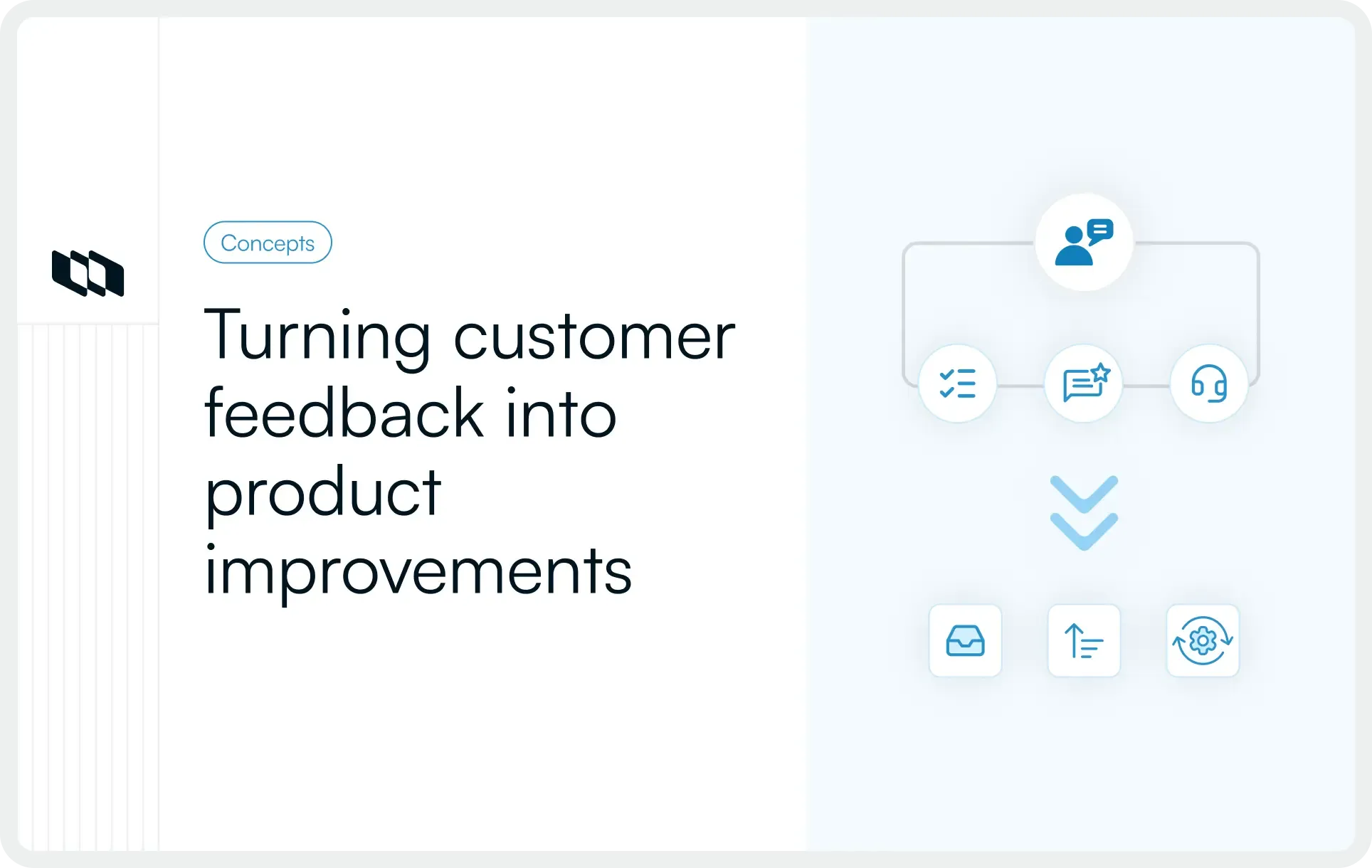 Concepts

Turning customer feedback into product improvements